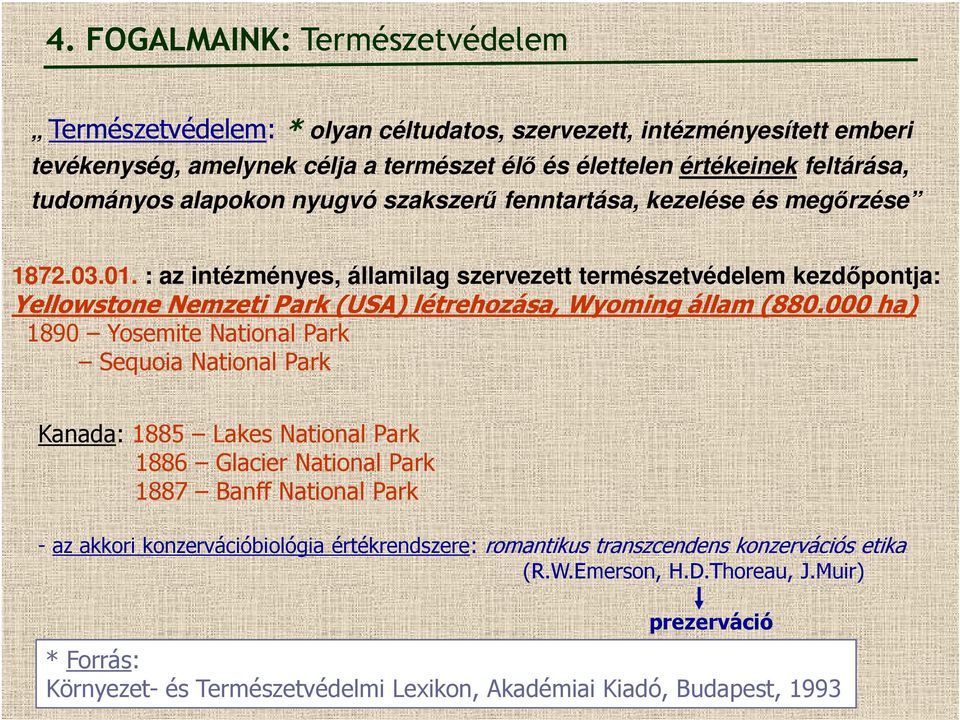 4. FOGALMAINK: Természetvédelem

„ Természetvédelem: * olyan céltudatos, szervezett, intézményesített emberi tevékenység, amelynek célja a természet élő és élettelen értékeinek feltárása, tudományos alapokon nyugvó szakszerű fenntartása, kezelése és megőrzése”

1872.03.01. : az intézményes, államilag szervezett természetvédelem kezdőpontja: Yellowstone Nemzeti Park (USA) létrehozása, Wyoming állam (880.000 ha)
1890 – Yosemite National Park
– Sequoia National Park

Kanada: 1885 – Lakes National Park
1886 – Glacier National Park
1887 – Banff National Park

- az akkori konzervációbiológia értékrendszere: romantikus transzcendens konzervációs etika
(R.W.Emerson, H.D.Thoreau, J.Muir)
prezerváció

* Forrás:
Környezet- és Természetvédelmi Lexikon, Akadémiai Kiadó, Budapest, 1993